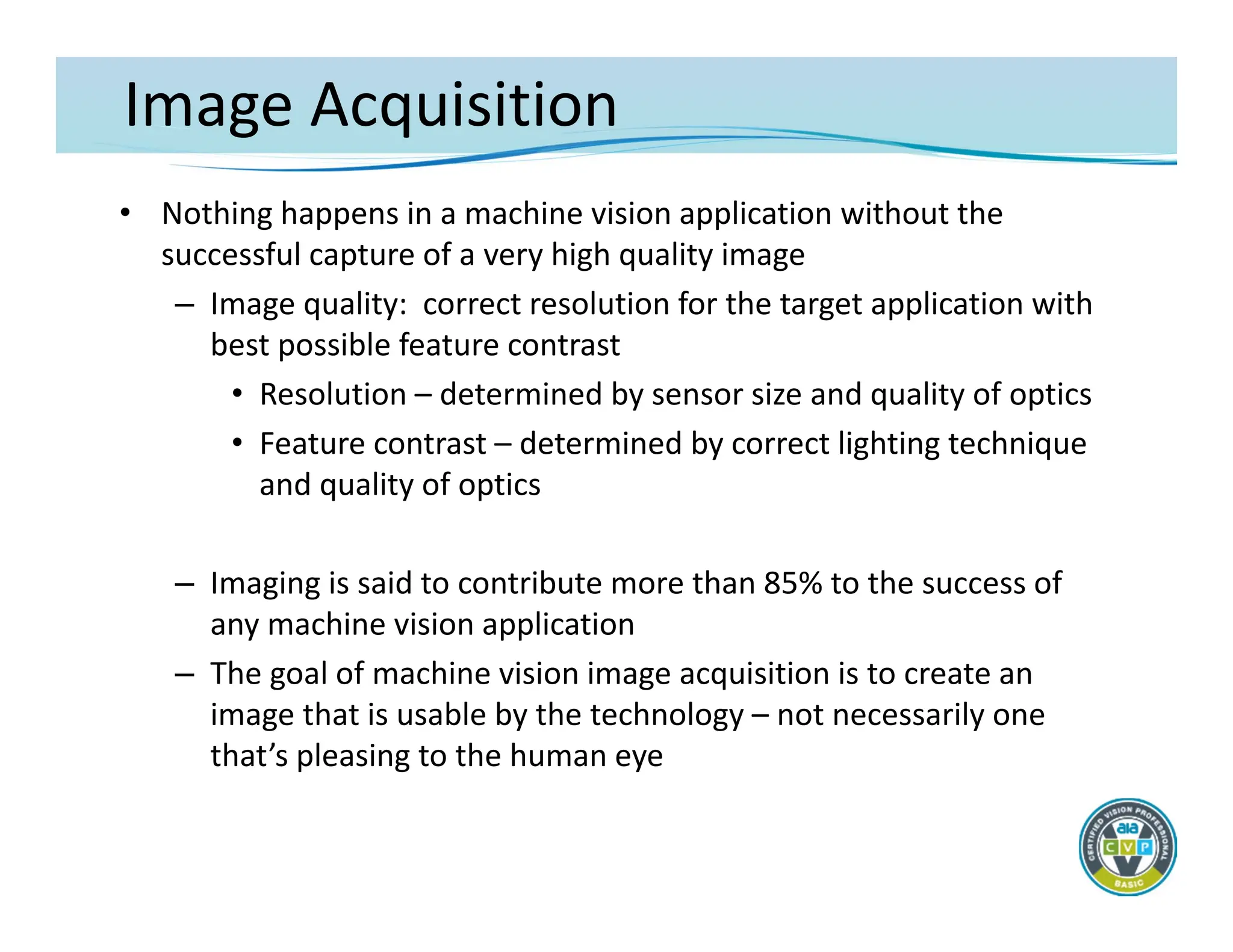 Image Acquisition

• Nothing happens in a machine vision application without the successful capture of a very high quality image
– Image quality: correct resolution for the target application with best possible feature contrast
• Resolution – determined by sensor size and quality of optics
• Feature contrast – determined by correct lighting technique and quality of optics

– Imaging is said to contribute more than 85% to the success of any machine vision application
– The goal of machine vision image acquisition is to create an image that is usable by the technology – not necessarily one that's pleasing to the human eye

CERTIFIED VISION PROFESSIONAL
aia
C V P
BASIC